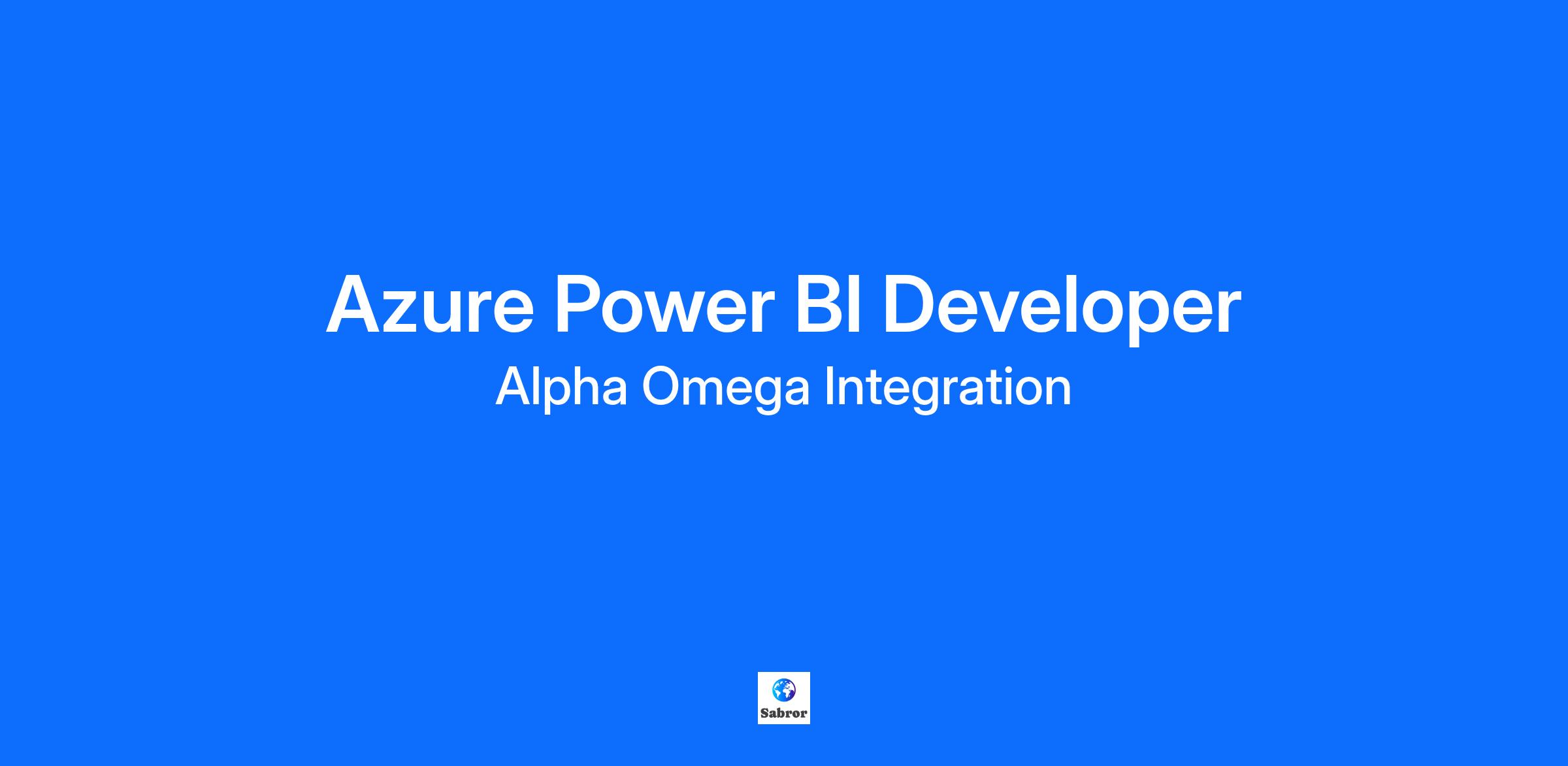 Azure Power BI Developer

Alpha Omega Integration

Sabror